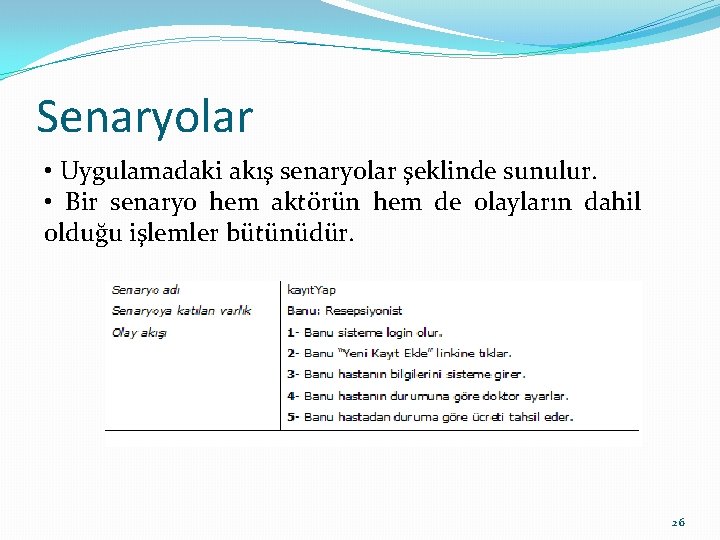 Senaryolar

• Uygulamadaki akış senaryolar şeklinde sunulur.
• Bir senaryo hem aktörün hem de olayların dahil olduğu işlemler bütünüdür.

| Senaryo adı | kayıtYap |
|---|---|
| Senaryoya katılan varlık | Banu: Resepsiyonist |
| Olay akışı | 1- Banu sisteme login olur. |
| | 2- Banu "Yeni Kayıt Ekle" linkine tıklar. |
| | 3- Banu hastanın bilgilerini sisteme girer. |
| | 4- Banu hastanın durumuna göre doktor ayarlar. |
| | 5- Banu hastadan duruma göre ücreti tahsil eder. |

26